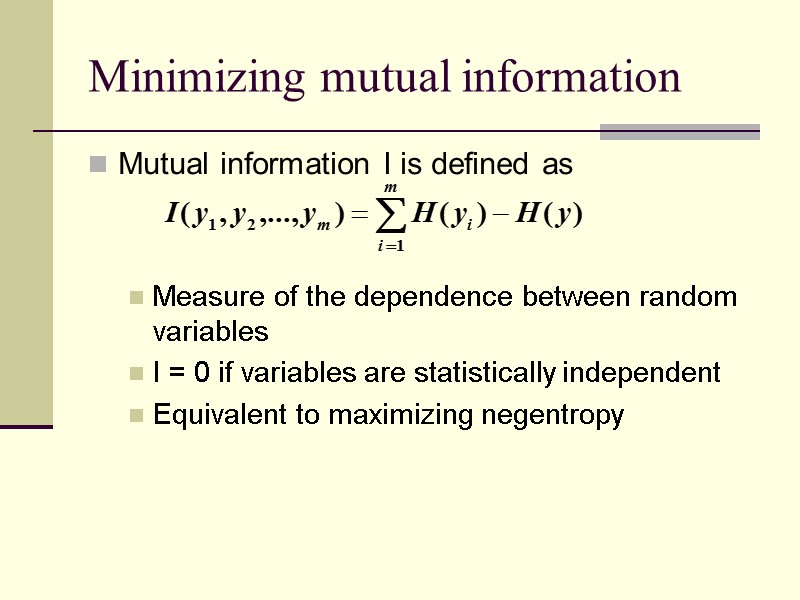 Minimizing mutual information

Mutual information I is defined as

$I(y_1, y_2, ..., y_m) = \sum_{i=1}^{m} H(y_i) - H(y)$

Measure of the dependence between random variables

I = 0 if variables are statistically independent

Equivalent to maximizing negentropy